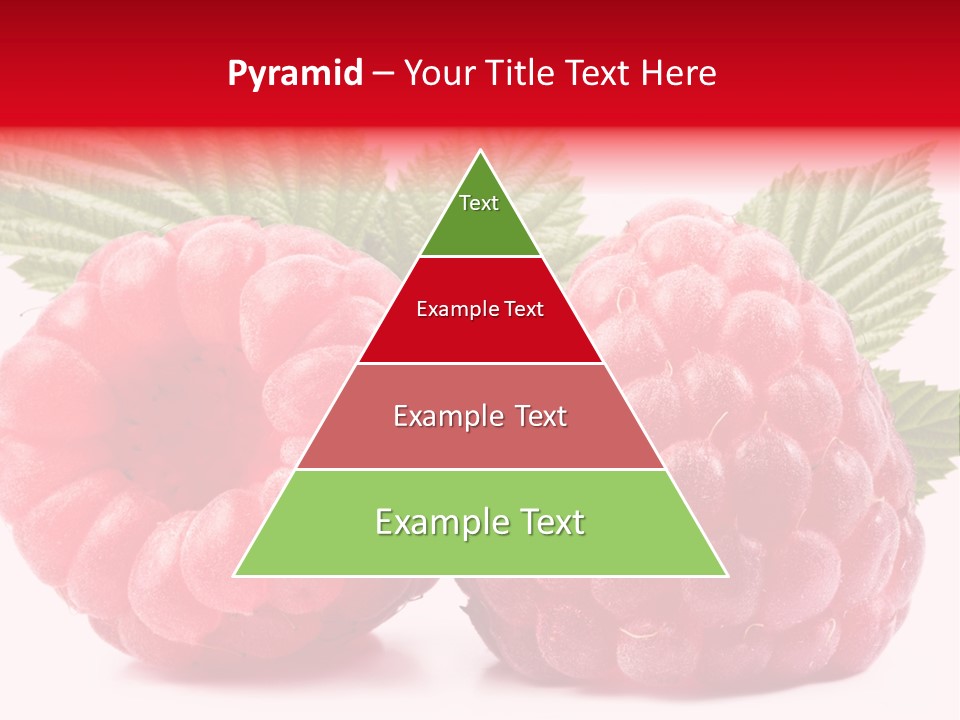 Pyramid – Your Title Text Here

Text

Example Text

Example Text

Example Text